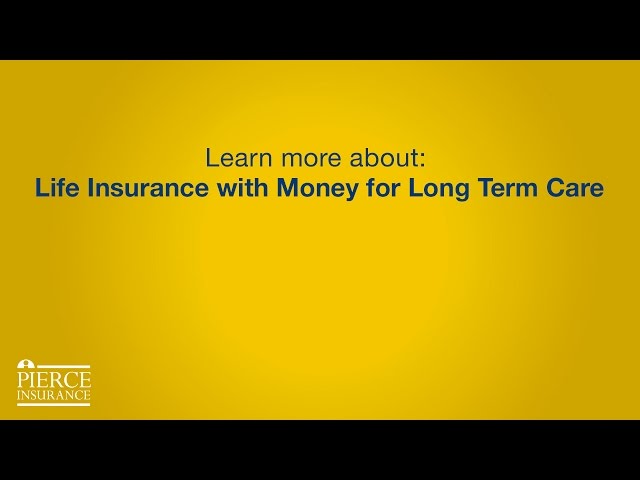 Learn more about:
Life Insurance with Money for Long Term Care

PIERCE
INSURANCE